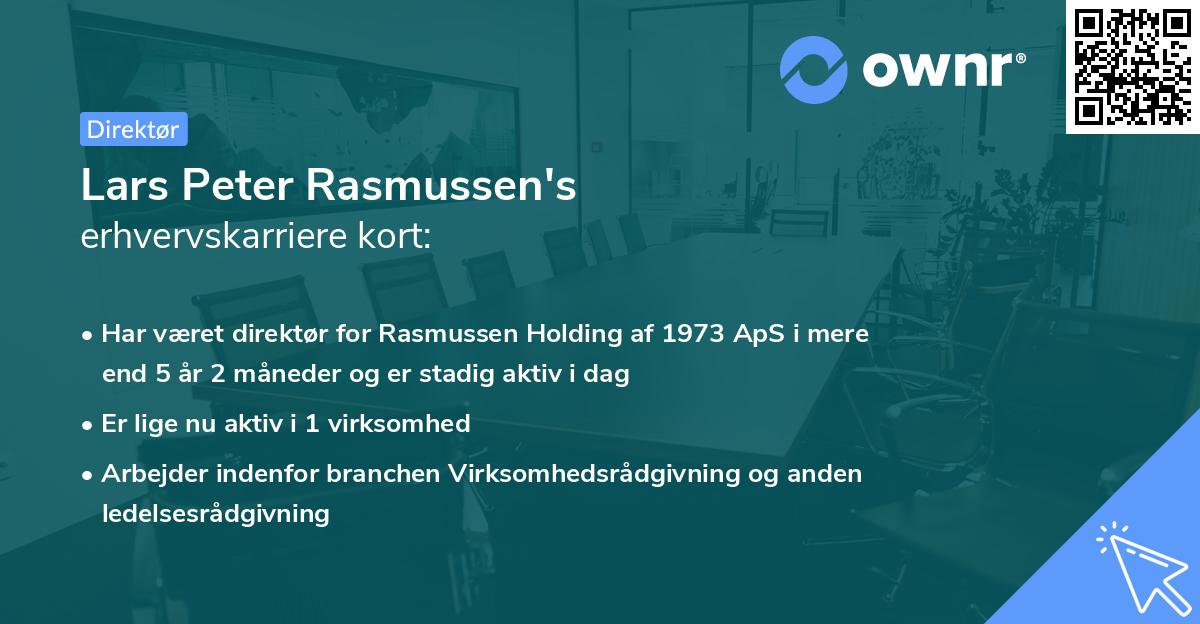 ownr®

Direktør

Lars Peter Rasmussen's
erhvervskarriere kort:

• Har været direktør for Rasmussen Holding af 1973 ApS i mere end 5 år 2 måneder og er stadig aktiv i dag

• Er lige nu aktiv i 1 virksomhed

• Arbejder indenfor branchen Virksomhedsrådgivning og anden ledelsesrådgivning